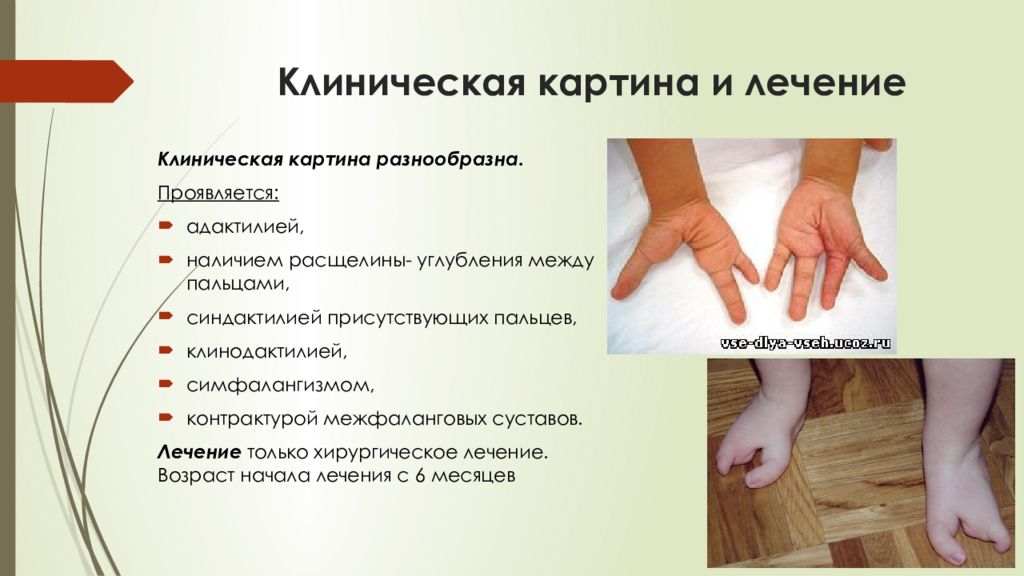 Клиническая картина и лечение

Клиническая картина разнообразна.

Проявляется:

адактилией,

наличием расщелины- углубления между пальцами,

синдактилией присутствующих пальцев,

клинодактилией,

симфалангизмом,

контрактурой межфаланговых суставов.

Лечение только хирургическое лечение. Возраст начала лечения с 6 месяцев

vse-dlya-vseh.ucoz.ru